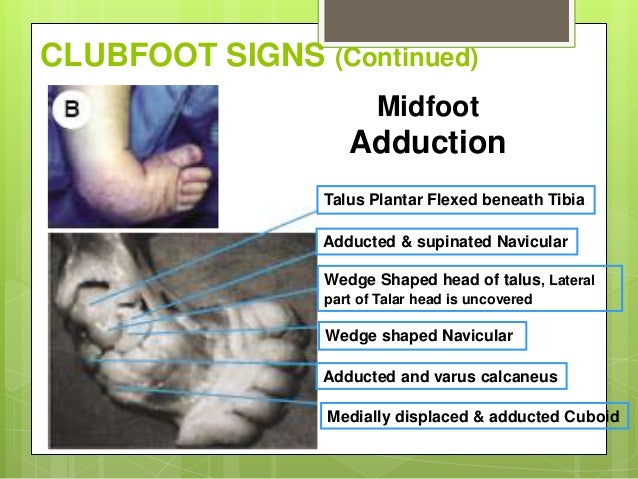 CLUBFOOT SIGNS (Continued)

B

Midfoot Adduction

Talus Plantar Flexed beneath Tibia

Adducted & supinated Navicular

Wedge Shaped head of talus, Lateral part of Talar head is uncovered

Wedge shaped Navicular

Adducted and varus calcaneus

Medially displaced & adducted Cuboid